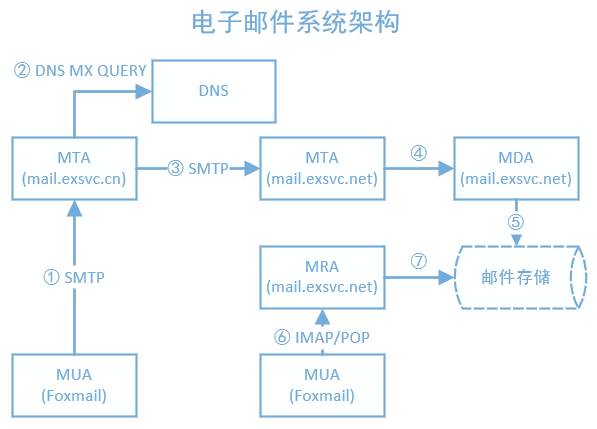 电子邮件系统架构

② DNS MX QUERY

DNS

MTA
(mail.exsvc.cn)

③ SMTP

MTA
(mail.exsvc.net)

④

MDA
(mail.exsvc.net)

⑤

① SMTP

MRA
(mail.exsvc.net)

⑦

邮件存储

⑥ IMAP/POP

MUA
(Foxmail)

MUA
(Foxmail)